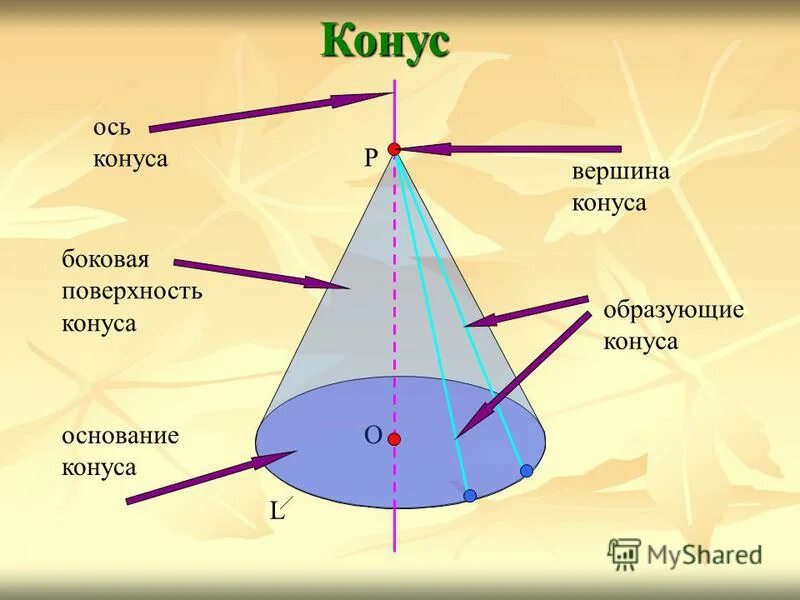 Конус

ось конуса

P

вершина конуса

боковая поверхность конуса

образующие конуса

основание конуса

O

L

MyShared